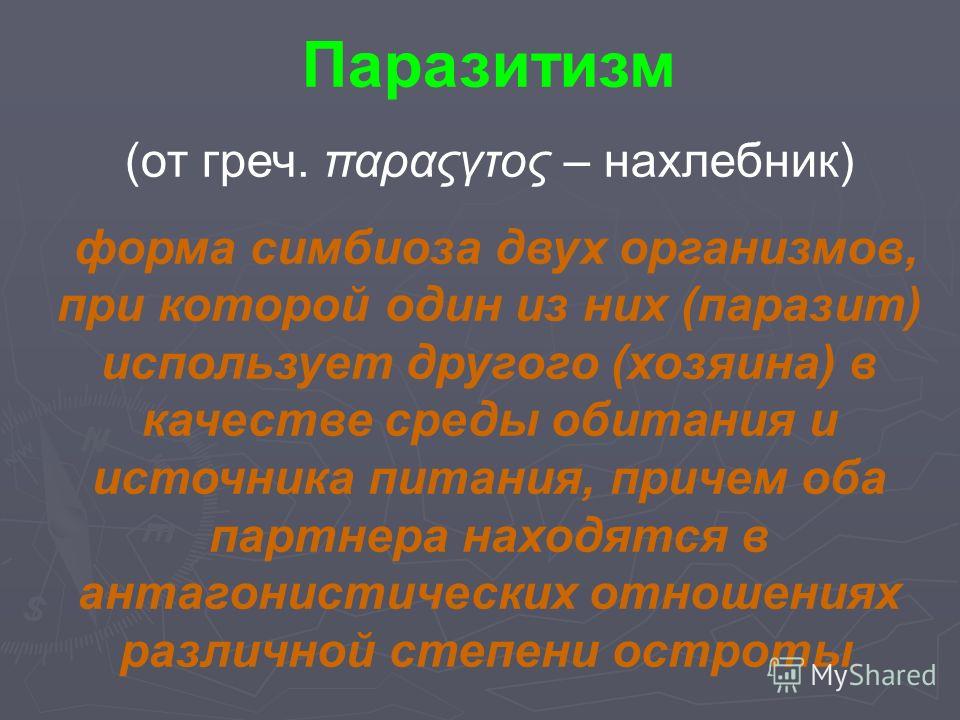 Паразитизм

(от греч. παραςγτος – нахлебник)

форма симбиоза двух организмов, при которой один из них (паразит) использует другого (хозяина) в качестве среды обитания и источника питания, причем оба партнера находятся в антагонистических отношениях различной степени остроты

MyShared